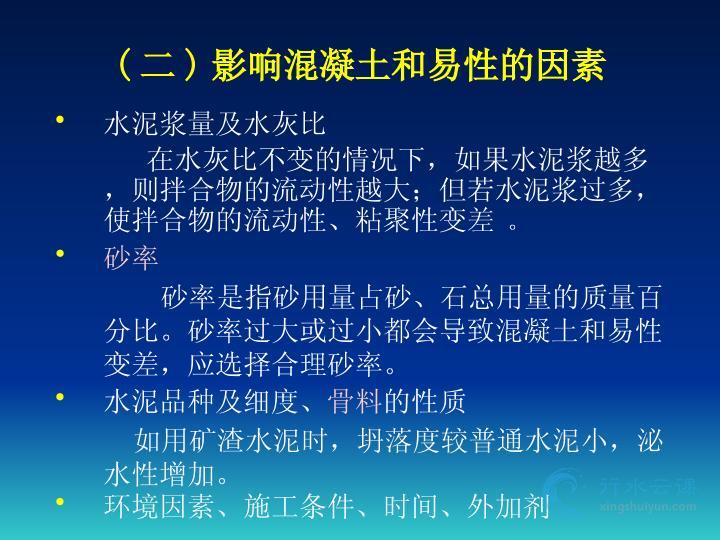 （二）影响混凝土和易性的因素

• 水泥浆量及水灰比

在水灰比不变的情况下，如果水泥浆越多，则拌合物的流动性越大；但若水泥浆过多，使拌合物的流动性、粘聚性变差 。

• 砂率

砂率是指砂用量占砂、石总用量的质量百分比。砂率过大或过小都会导致混凝土和易性变差，应选择合理砂率。

• 水泥品种及细度、骨料的性质

如用矿渣水泥时，坍落度较普通水泥小，泌水性增加。

• 环境因素、施工条件、时间、外加剂

行水云课
xingshuiyun.com